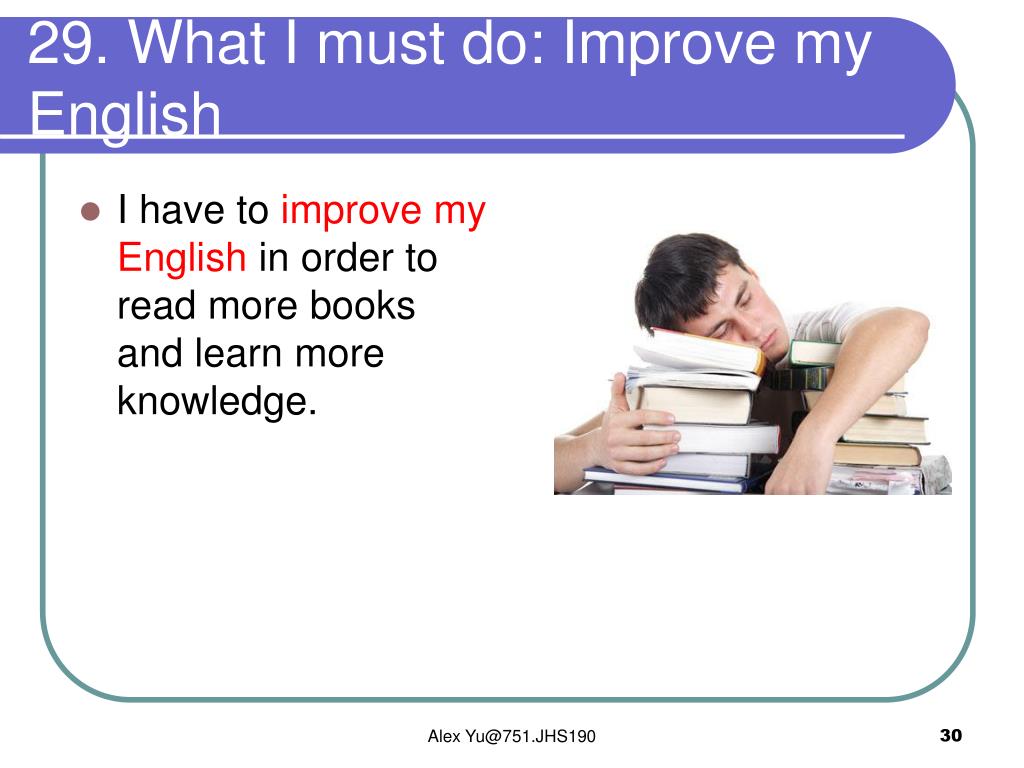 29. What I must do: Improve my English

I have to improve my English in order to read more books and learn more knowledge.

Alex Yu@751.JHS190

30